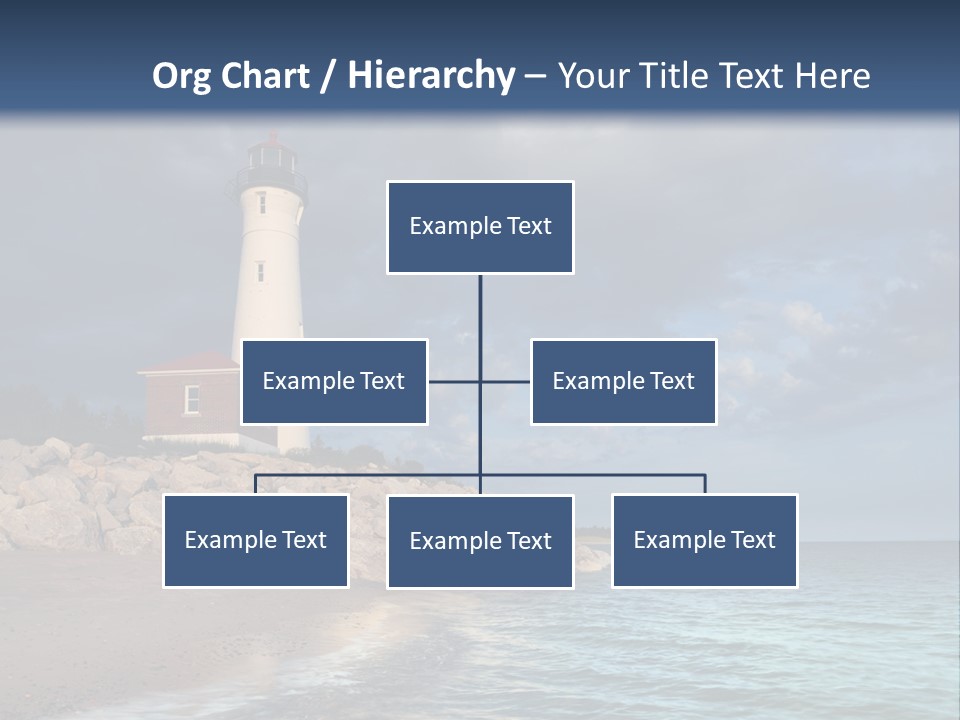 Org Chart / Hierarchy – Your Title Text Here

Example Text

Example Text

Example Text

Example Text

Example Text

Example Text